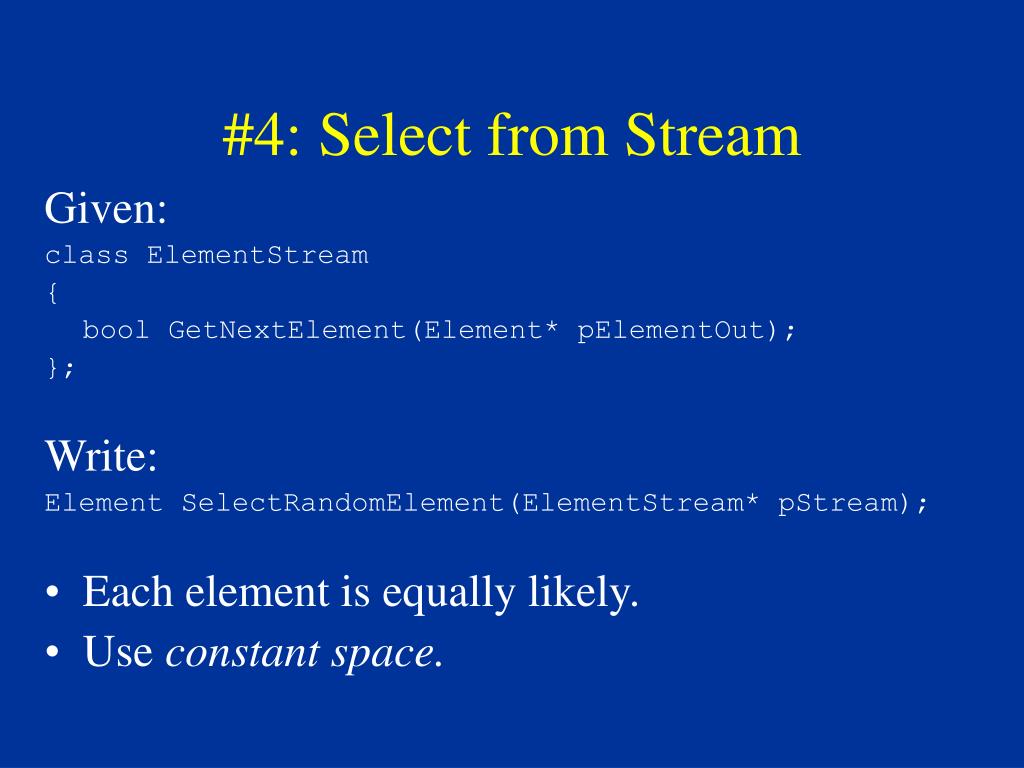 #4: Select from Stream

Given:
class ElementStream
{
bool GetNextElement(Element* pElementOut);
};

Write:
Element SelectRandomElement(ElementStream* pStream);

• Each element is equally likely.
• Use constant space.